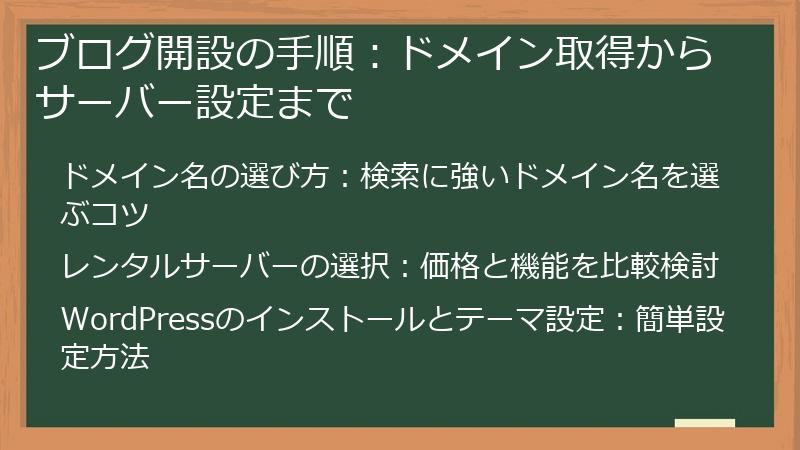 ブログ開設の手順：ドメイン取得からサーバー設定まで

ドメイン名の選び方：検索に強いドメイン名を選ぶコツ

レンタルサーバーの選択：価格と機能を比較検討

WordPressのインストールとテーマ設定：簡単設定方法